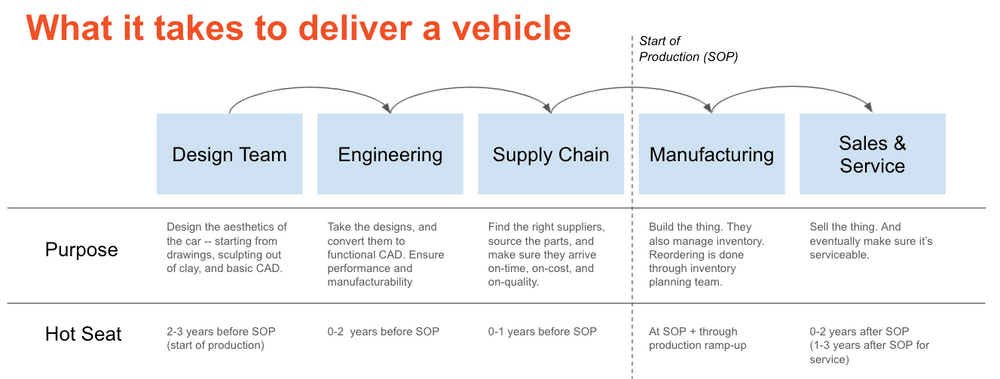 What it takes to deliver a vehicle

Start of Production (SOP)

| | Design Team | Engineering | Supply Chain | Manufacturing | Sales & Service |
|---|---|---|---|---|---|
| Purpose | Design the aesthetics of the car -- starting from drawings, sculpting out of clay, and basic CAD. | Take the designs, and convert them to functional CAD. Ensure performance and manufacturability | Find the right suppliers, source the parts, and make sure they arrive on-time, on-cost, and on-quality. | Build the thing. They also manage inventory. Reordering is done through inventory planning team. | Sell the thing. And eventually make sure it's serviceable. |
| Hot Seat | 2-3 years before SOP (start of production) | 0-2 years before SOP | 0-1 years before SOP | At SOP + through production ramp-up | 0-2 years after SOP (1-3 years after SOP for service) |